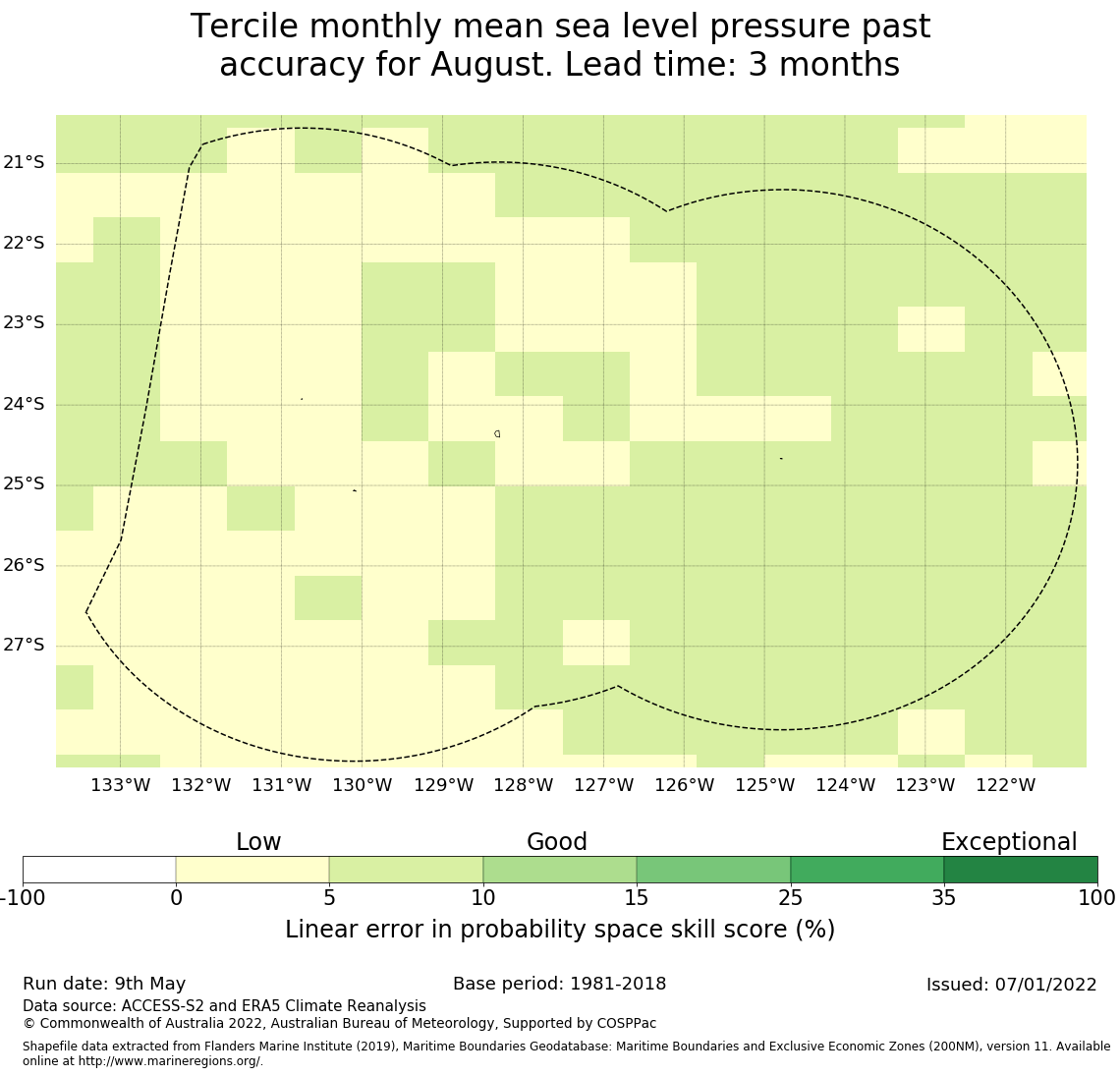 Tercile monthly mean sea level pressure past accuracy for August. Lead time: 3 months

21°S
22°S
23°S
24°S
25°S
26°S
27°S

133°W 132°W 131°W 130°W 129°W 128°W 127°W 126°W 125°W 124°W 123°W 122°W

Low Good Exceptional

-100 0 5 10 15 25 35 100

Linear error in probability space skill score (%)

Run date: 9th May
Base period: 1981-2018
Issued: 07/01/2022
Data source: ACCESS-S2 and ERA5 Climate Reanalysis
© Commonwealth of Australia 2022, Australian Bureau of Meteorology, Supported by COSPPac

Shapefile data extracted from Flanders Marine Institute (2019), Maritime Boundaries Geodatabase: Maritime Boundaries and Exclusive Economic Zones (200NM), version 11. Available online at http://www.marineregions.org/.